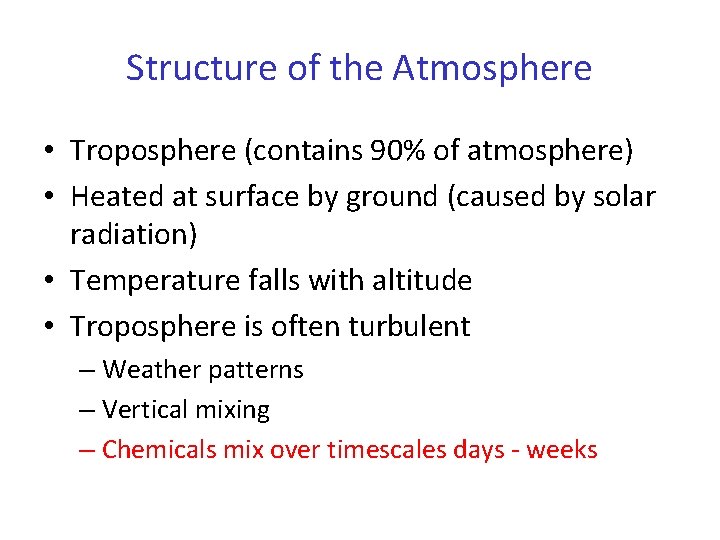 Structure of the Atmosphere

• Troposphere (contains 90% of atmosphere)
• Heated at surface by ground (caused by solar radiation)
• Temperature falls with altitude
• Troposphere is often turbulent
– Weather patterns
– Vertical mixing
– Chemicals mix over timescales days - weeks